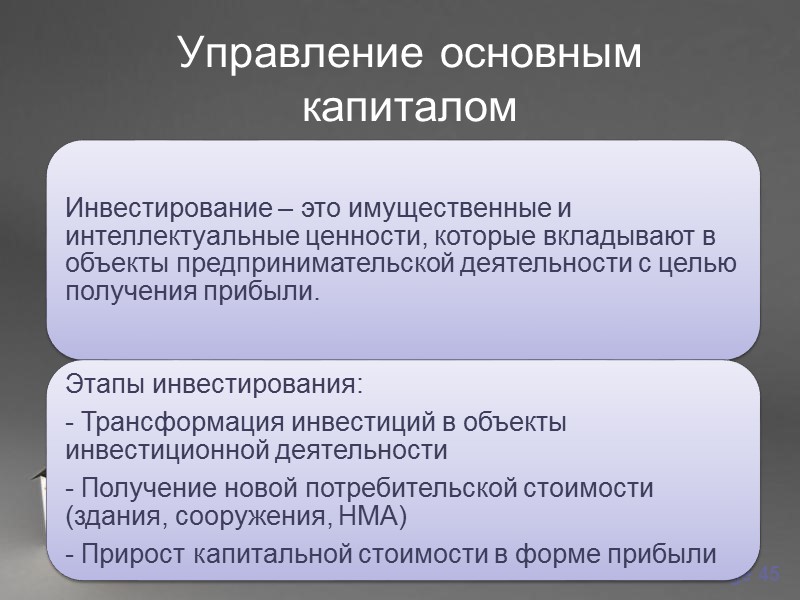 Управление основным капиталом

Инвестирование – это имущественные и интеллектуальные ценности, которые вкладывают в объекты предпринимательской деятельности с целью получения прибыли.

Этапы инвестирования:

- Трансформация инвестиций в объекты инвестиционной деятельности

- Получение новой потребительской стоимости (здания, сооружения, НМА)

- Прирост капитальной стоимости в форме прибыли

45